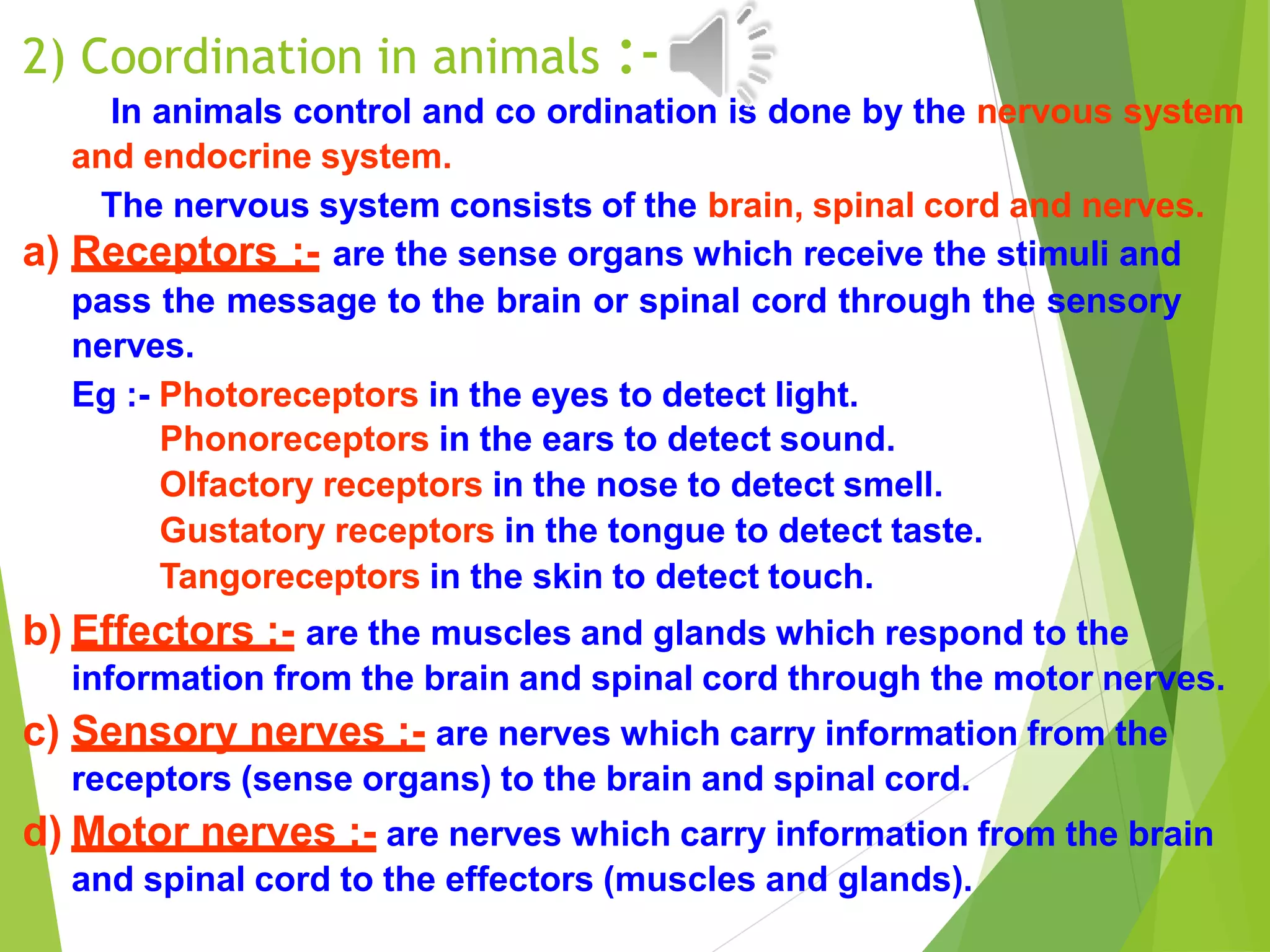 2) Coordination in animals :-

In animals control and co ordination is done by the nervous system and endocrine system.

The nervous system consists of the brain, spinal cord and nerves.

a) Receptors :- are the sense organs which receive the stimuli and pass the message to the brain or spinal cord through the sensory nerves.

Eg :- Photoreceptors in the eyes to detect light.
Phonoreceptors in the ears to detect sound.
Olfactory receptors in the nose to detect smell.
Gustatory receptors in the tongue to detect taste.
Tangoreceptors in the skin to detect touch.

b) Effectors :- are the muscles and glands which respond to the information from the brain and spinal cord through the motor nerves.

c) Sensory nerves :- are nerves which carry information from the receptors (sense organs) to the brain and spinal cord.

d) Motor nerves :- are nerves which carry information from the brain and spinal cord to the effectors (muscles and glands).